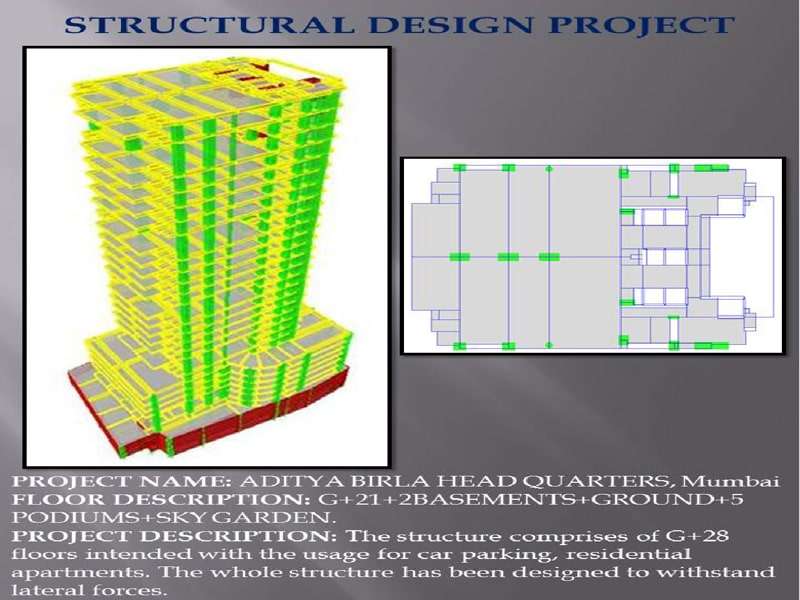 STRUCTURAL DESIGN PROJECT

PROJECT NAME: ADITYA BIRLA HEAD QUARTERS, Mumbai
FLOOR DESCRIPTION: G+21+2BASEMENTS+GROUND+5 PODIUMS+SKY GARDEN.
PROJECT DESCRIPTION: The structure comprises of G+28 floors intended with the usage for car parking, residential apartments. The whole structure has been designed to withstand lateral forces.